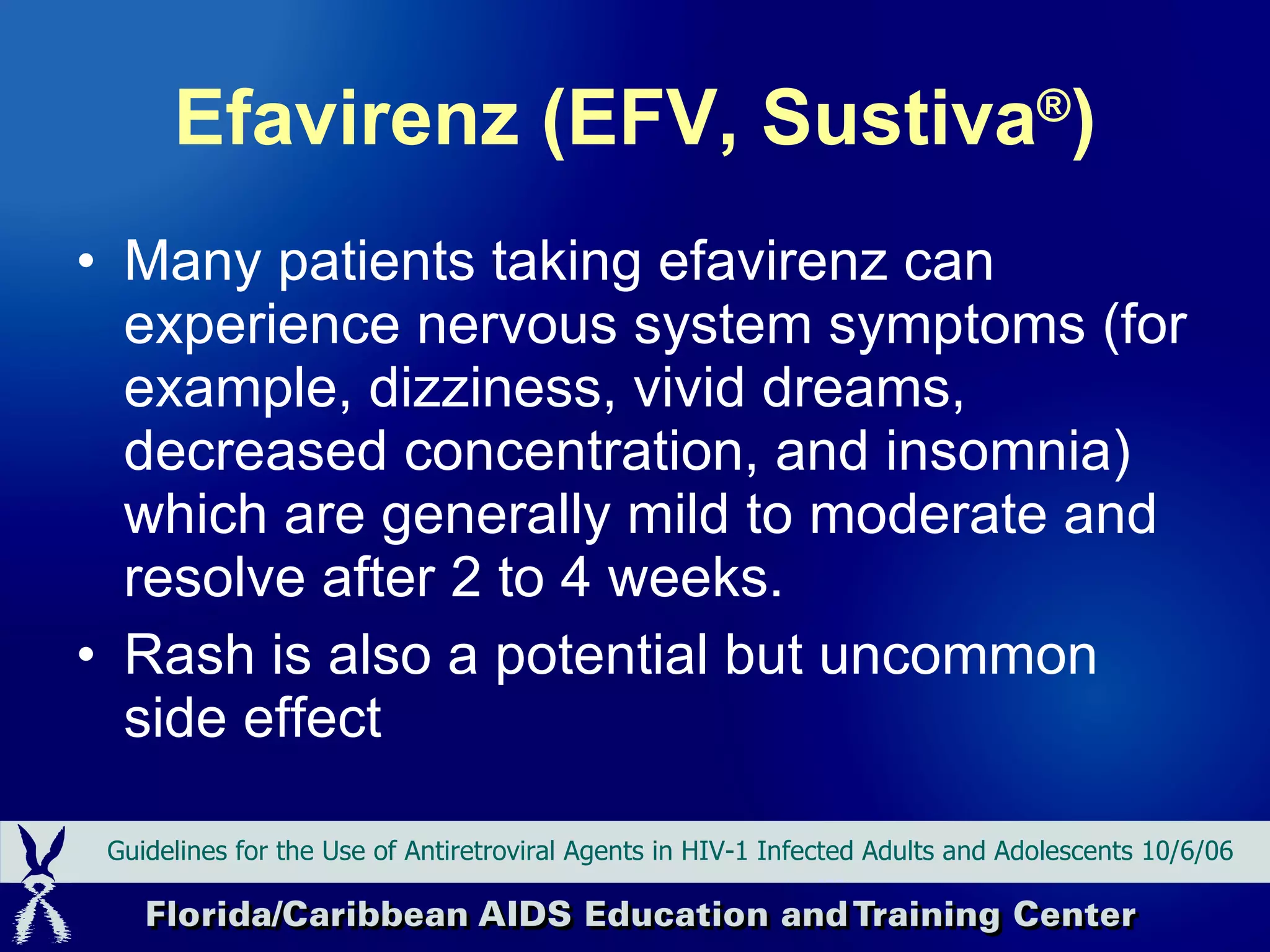 Efavirenz (EFV, Sustiva®)

• Many patients taking efavirenz can experience nervous system symptoms (for example, dizziness, vivid dreams, decreased concentration, and insomnia) which are generally mild to moderate and resolve after 2 to 4 weeks.

• Rash is also a potential but uncommon side effect

Guidelines for the Use of Antiretroviral Agents in HIV-1 Infected Adults and Adolescents 10/6/06

Florida/Caribbean AIDS Education and Training Center